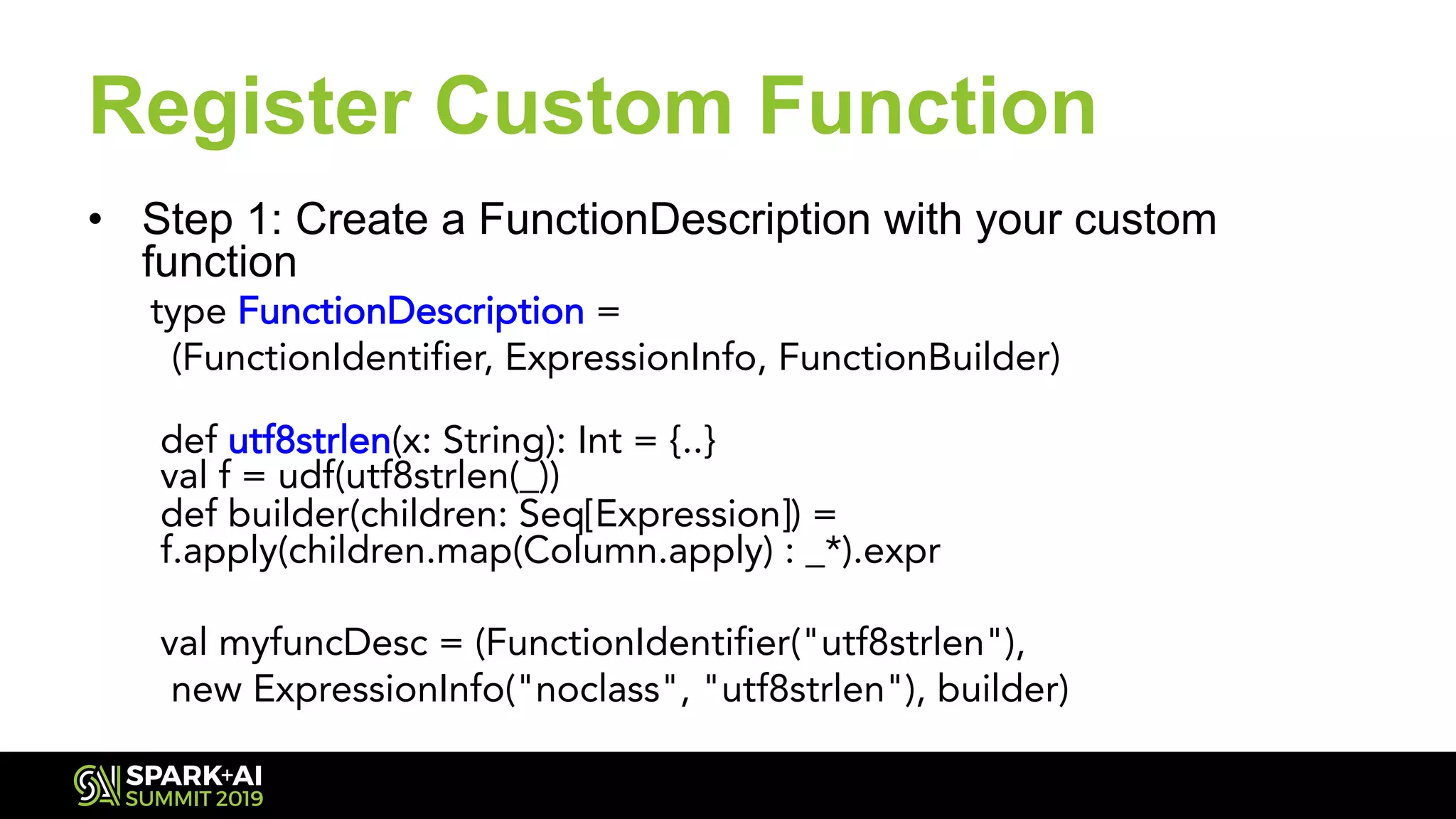 Register Custom Function

• Step 1: Create a FunctionDescription with your custom function

type FunctionDescription =
(FunctionIdentifier, ExpressionInfo, FunctionBuilder)

def utf8strlen(x: String): Int = {..}
val f = udf(utf8strlen(_))
def builder(children: Seq[Expression]) =
f.apply(children.map(Column.apply) : _*).expr

val myfuncDesc = (FunctionIdentifier("utf8strlen"),
new ExpressionInfo("noclass", "utf8strlen"), builder)

SPARK+AI SUMMIT 2019